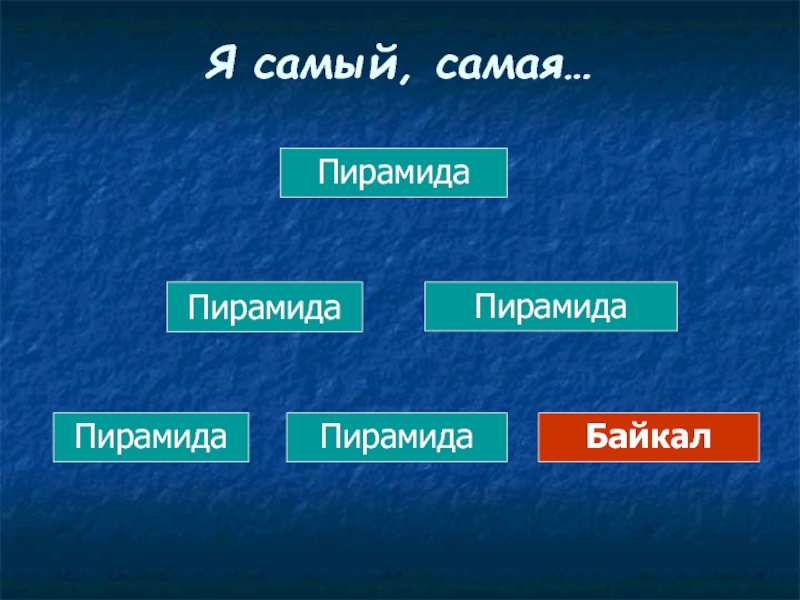 Я самый, самая…

Пирамида

Пирамида

Пирамида

Пирамида

Пирамида

Байкал